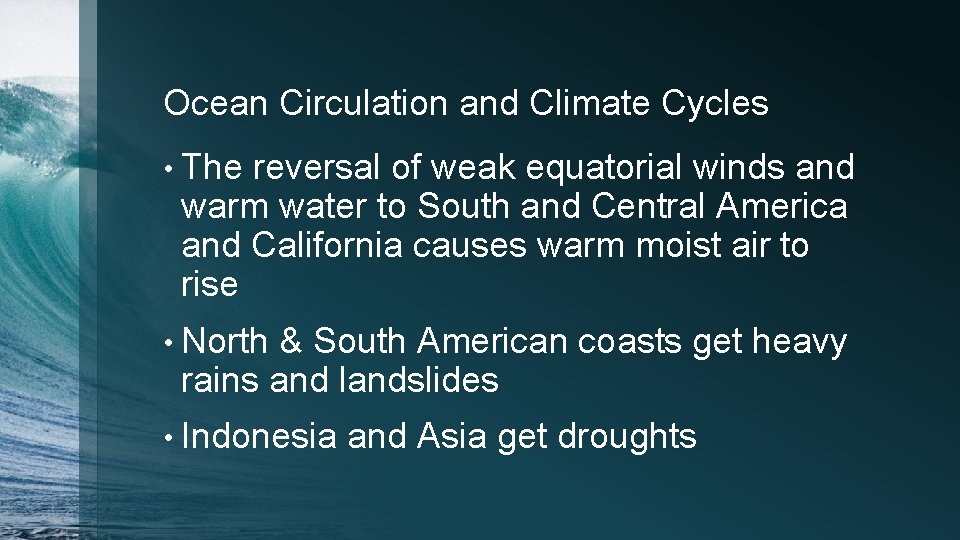 Ocean Circulation and Climate Cycles

• The reversal of weak equatorial winds and warm water to South and Central America and California causes warm moist air to rise

• North & South American coasts get heavy rains and landslides

• Indonesia and Asia get droughts